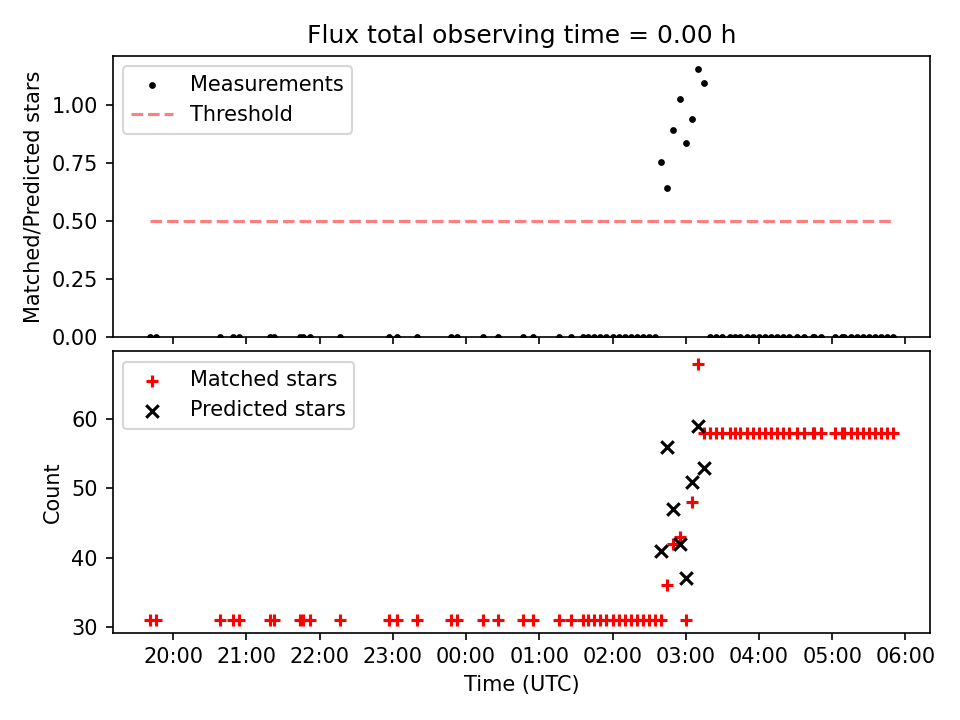 Flux total observing time = 0.00 h

Measurements
Threshold

Matched/Predicted stars

1.00
0.75
0.50
0.25
0.00

Matched stars
Predicted stars

Count

60
50
40
30

20:00 21:00 22:00 23:00 00:00 01:00 02:00 03:00 04:00 05:00 06:00

Time (UTC)